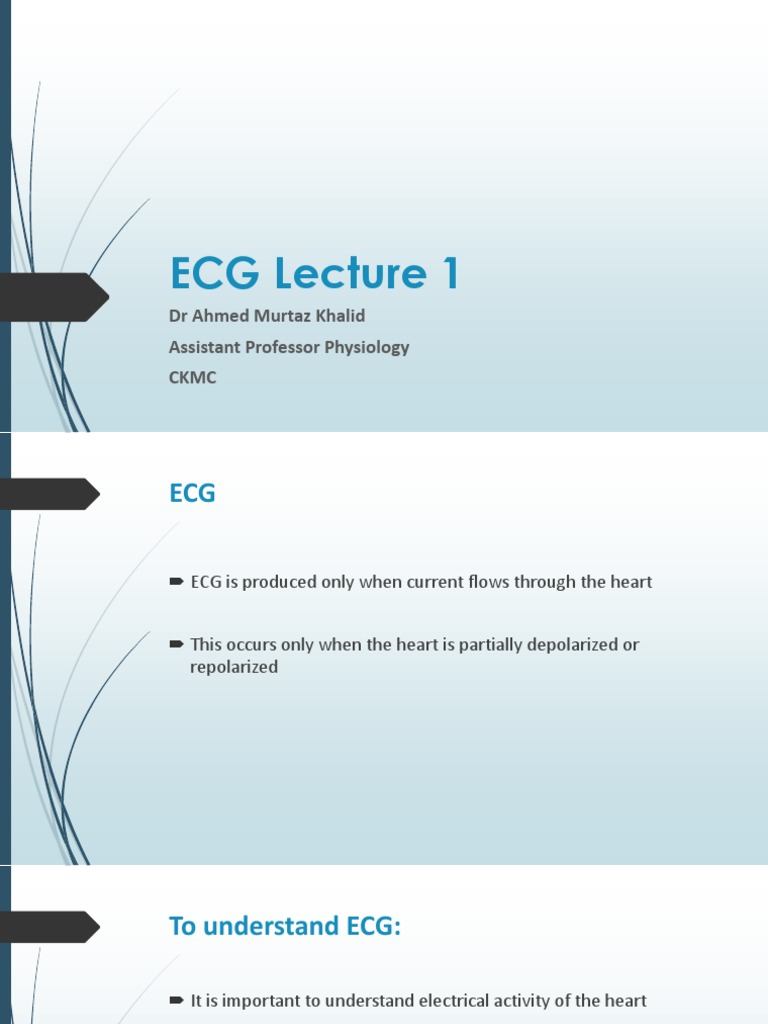 ECG Lecture 1

Dr Ahmed Murtaz Khalid

Assistant Professor Physiology

CKMC

ECG

ECG is produced only when current flows through the heart

This occurs only when the heart is partially depolarized or repolarized

To understand ECG:

It is important to understand electrical activity of the heart